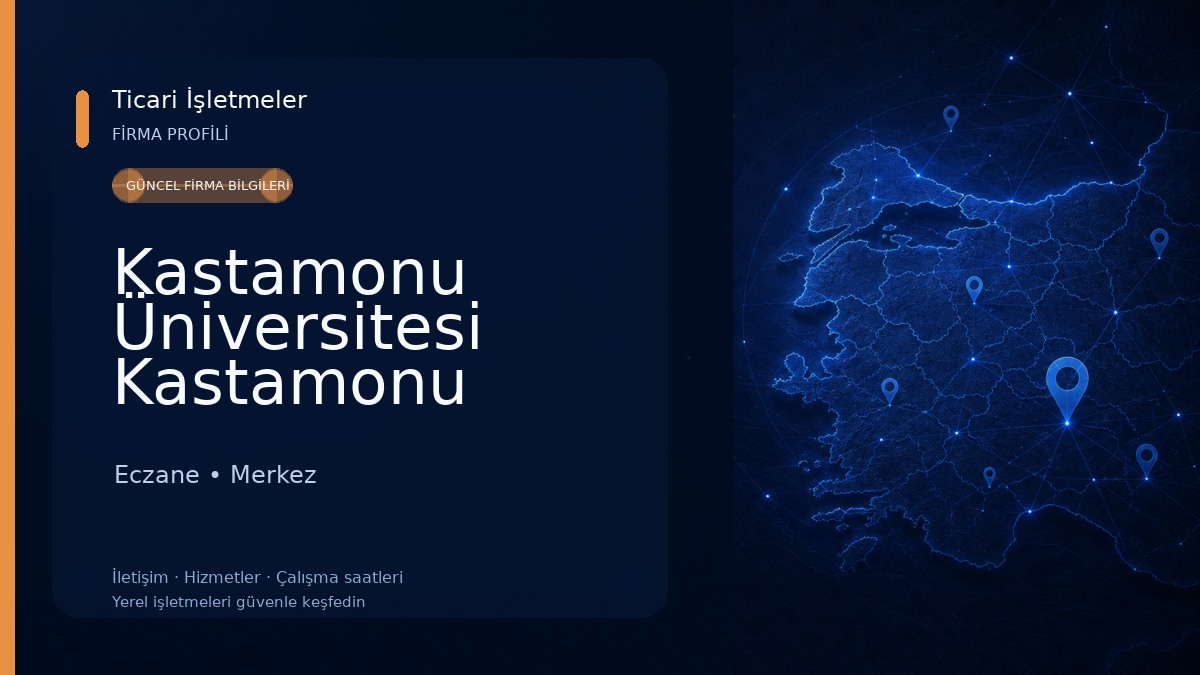 Ticari İşletmeler
FİRMA PROFİLİ
GÜNCEL FİRMA BİLGİLERİ

Kastamonu Üniversitesi Kastamonu

Eczane • Merkez

İletişim · Hizmetler · Çalışma saatleri
Yerel işletmeleri güvenle keşfedin